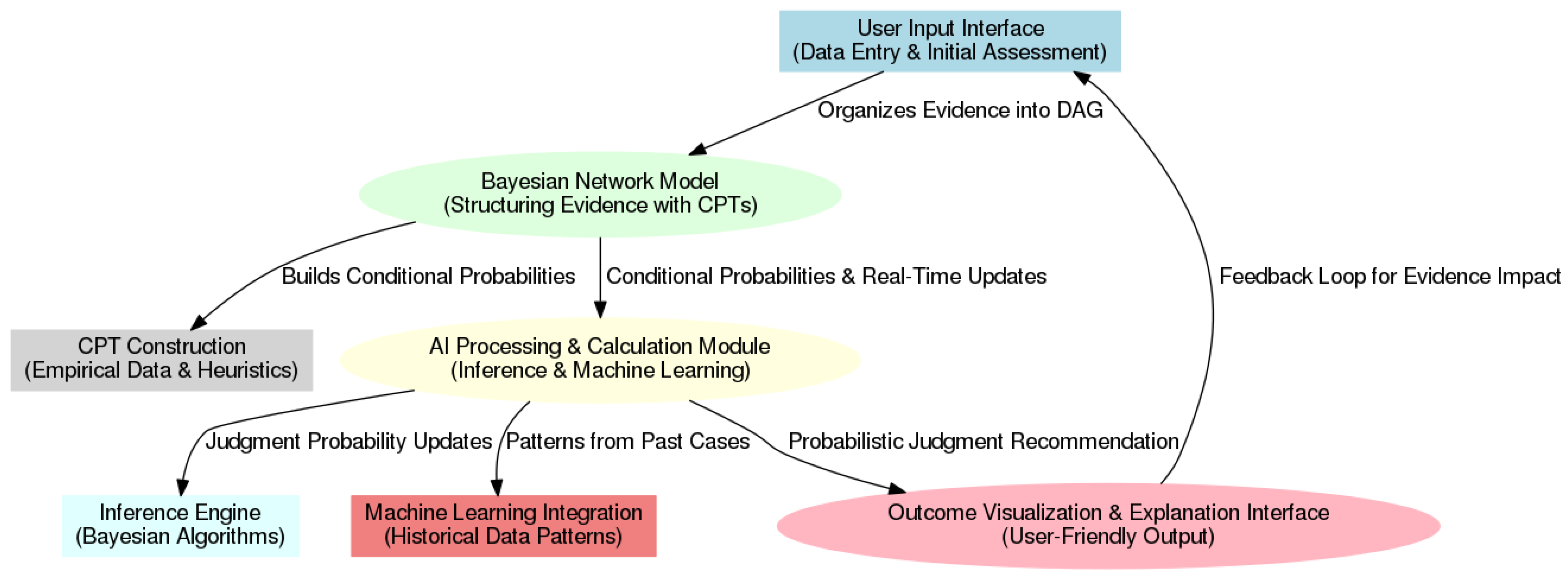 User Input Interface
(Data Entry & Initial Assessment)

Organizes Evidence into DAG

Bayesian Network Model
(Structuring Evidence with CPTs)

Builds Conditional Probabilities

Conditional Probabilities & Real-Time Updates

Feedback Loop for Evidence Impact

CPT Construction
(Empirical Data & Heuristics)

AI Processing & Calculation Module
(Inference & Machine Learning)

Judgment Probability Updates

Patterns from Past Cases

Probabilistic Judgment Recommendation

Inference Engine
(Bayesian Algorithms)

Machine Learning Integration
(Historical Data Patterns)

Outcome Visualization & Explanation Interface
(User-Friendly Output)